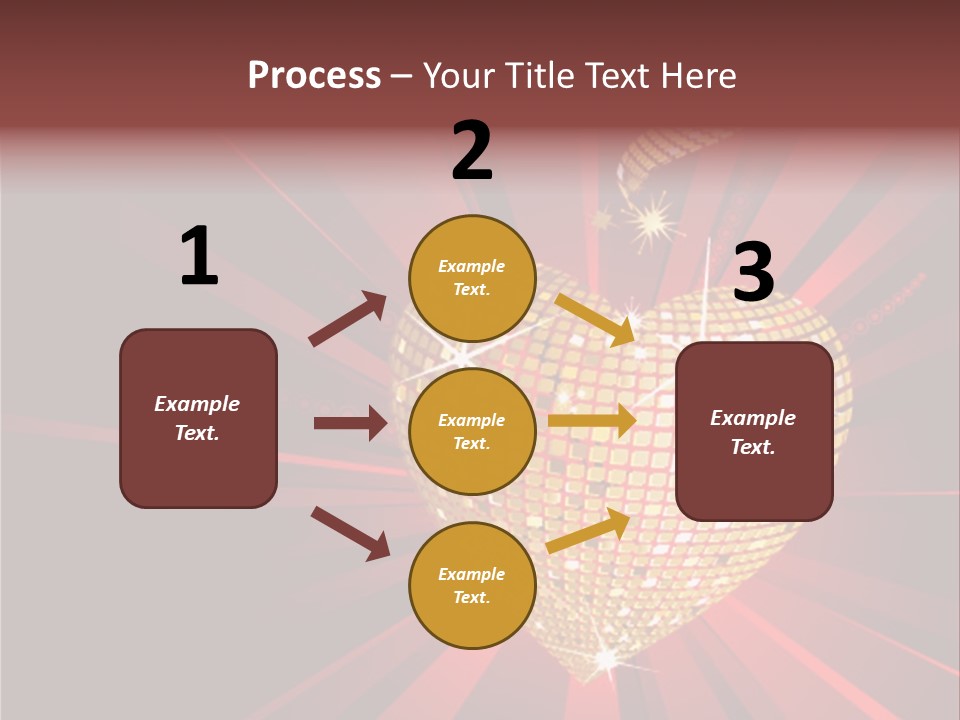 Process – Your Title Text Here

1

Example Text.

2

Example Text.

Example Text.

Example Text.

3

Example Text.